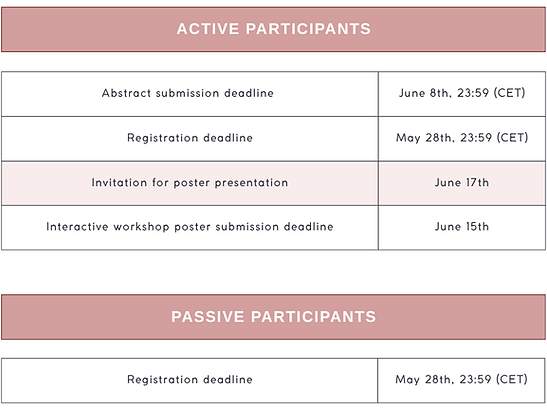 ACTIVE PARTICIPANTS

| Abstract submission deadline | June 8th, 23:59 (CET) |
|---|---|
| Registration deadline | May 28th, 23:59 (CET) |
| Invitation for poster presentation | June 17th |
| Interactive workshop poster submission deadline | June 15th |

PASSIVE PARTICIPANTS

| Registration deadline | May 28th, 23:59 (CET) |
|---|---|